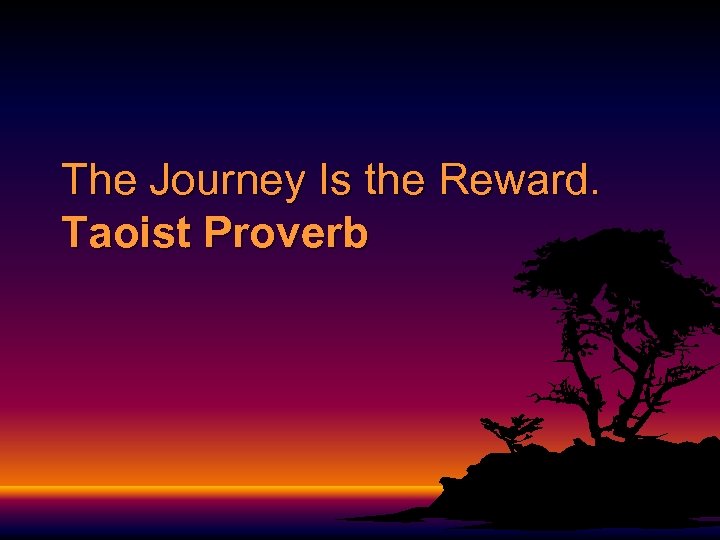 The Journey Is the Reward.
Taoist Proverb